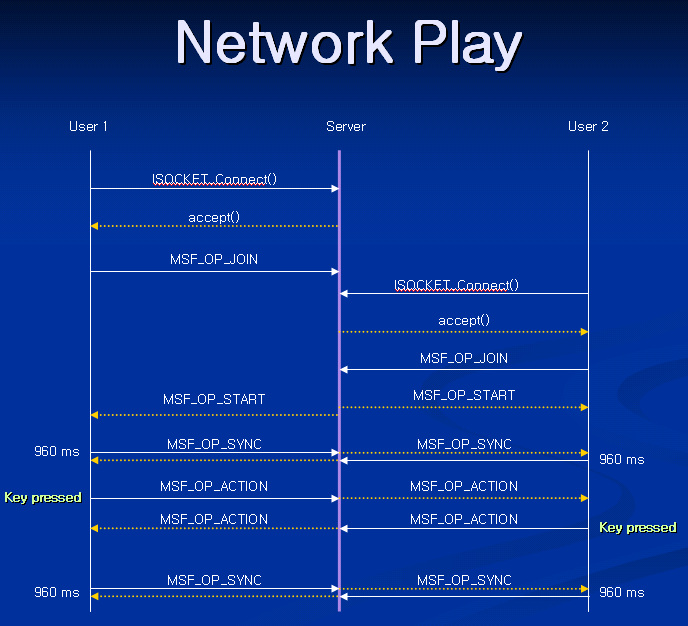 Network Play

User 1

Server

User 2

ISOCKET_Connect()

accept()

MSF_OP_JOIN

ISOCKET_Connect()

accept()

MSF_OP_JOIN

MSF_OP_START

MSF_OP_START

960 ms

MSF_OP_SYNC

MSF_OP_SYNC

960 ms

Key pressed

MSF_OP_ACTION

MSF_OP_ACTION

MSF_OP_ACTION

MSF_OP_ACTION

Key pressed

960 ms

MSF_OP_SYNC

MSF_OP_SYNC

960 ms